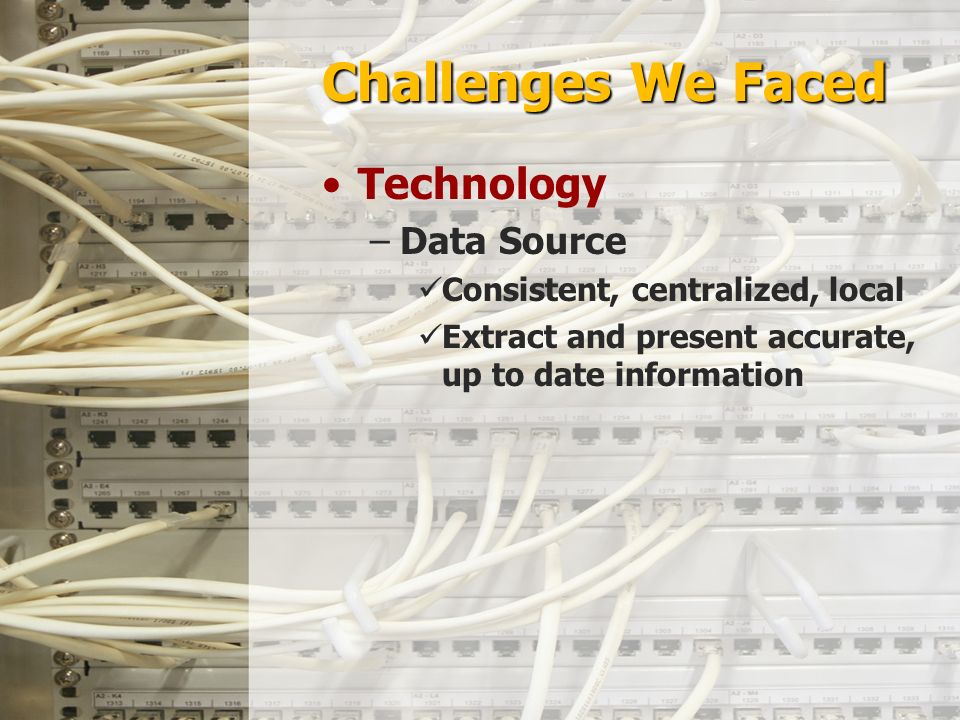 Challenges We Faced

• Technology
– Data Source
✓Consistent, centralized, local
✓Extract and present accurate, up to date information